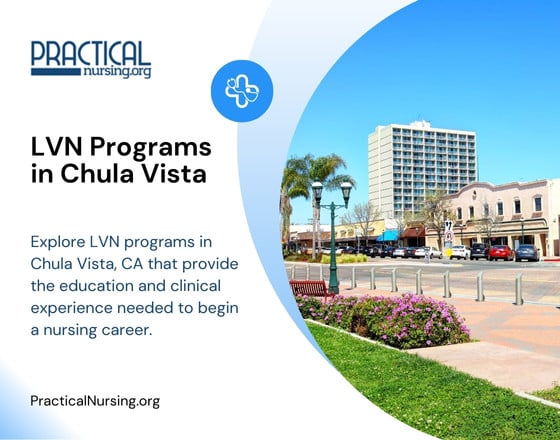 PRACTICAL
nursing.org

LVN Programs in Chula Vista

Explore LVN programs in Chula Vista, CA that provide the education and clinical experience needed to begin a nursing career.

PracticalNursing.org